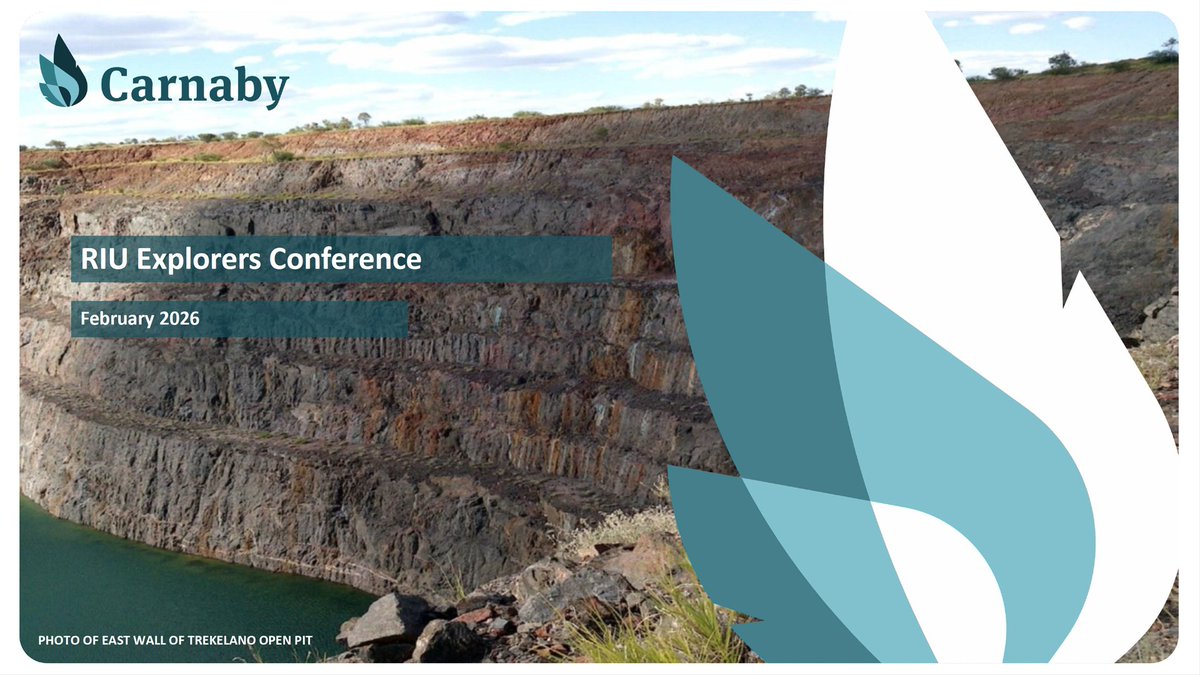 Carnaby

RIU Explorers Conference

February 2026

PHOTO OF EAST WALL OF TREKELANO OPEN PIT